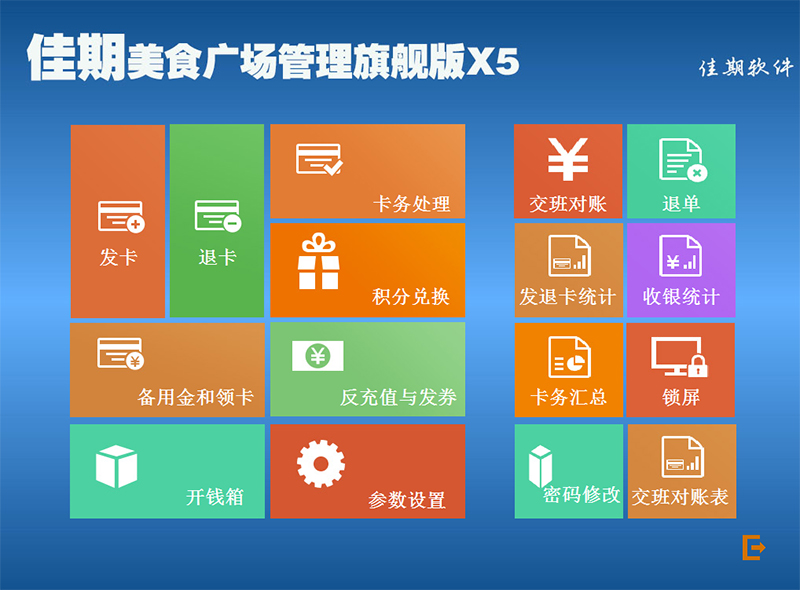 佳期美食广场管理旗舰版X5

佳期软件

发卡

退卡

卡务处理

积分兑换

备用金和领卡

反充值与发券

开钱箱

参数设置

交班对账

退单

发退卡统计

收银统计

卡务汇总

锁屏

密码修改

交班对账表